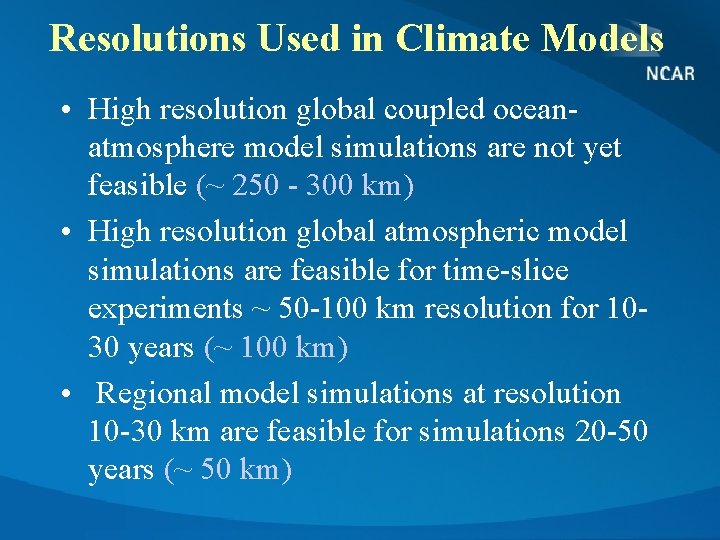 Resolutions Used in Climate Models

NCAR

• High resolution global coupled ocean-atmosphere model simulations are not yet feasible (~ 250 - 300 km)

• High resolution global atmospheric model simulations are feasible for time-slice experiments ~ 50-100 km resolution for 10-30 years (~ 100 km)

• Regional model simulations at resolution 10-30 km are feasible for simulations 20-50 years (~ 50 km)